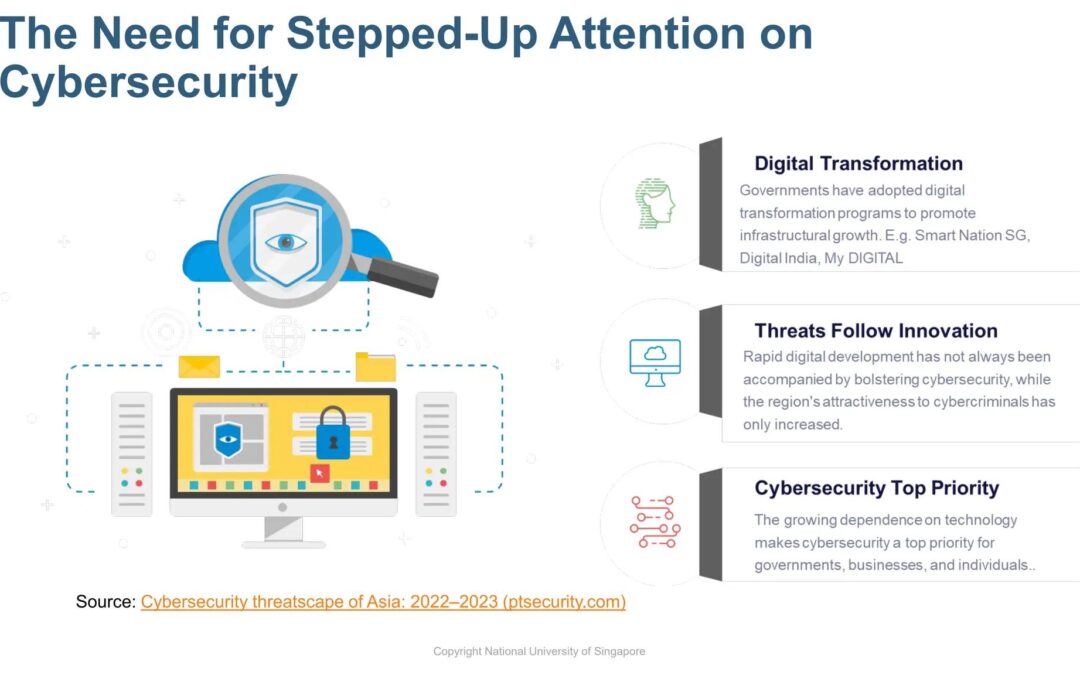 The Need for Stepped-Up Attention on Cybersecurity

Digital Transformation
Governments have adopted digital transformation programs to promote infrastructural growth. E.g. Smart Nation SG, Digital India, My DIGITAL

Threats Follow Innovation
Rapid digital development has not always been accompanied by bolstering cybersecurity, while the region's attractiveness to cybercriminals has only increased.

Cybersecurity Top Priority
The growing dependence on technology makes cybersecurity a top priority for governments, businesses, and individuals..

Source: Cybersecurity threatscape of Asia: 2022–2023 (ptsecurity.com)

Copyright National University of Singapore